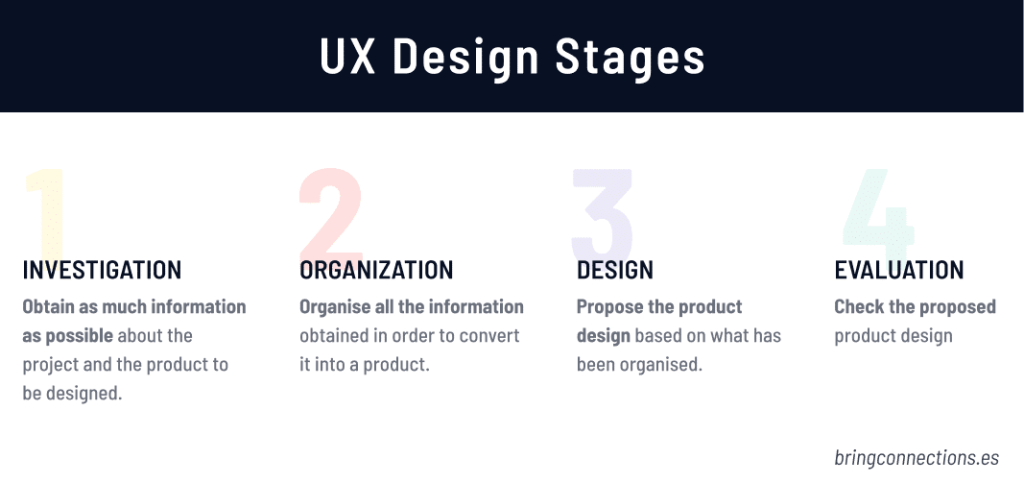 UX Design Stages

1

INVESTIGATION

Obtain as much information as possible about the project and the product to be designed.

2

ORGANIZATION

Organise all the information obtained in order to convert it into a product.

3

DESIGN

Propose the product design based on what has been organised.

4

EVALUATION

Check the proposed product design

bringconnections.es